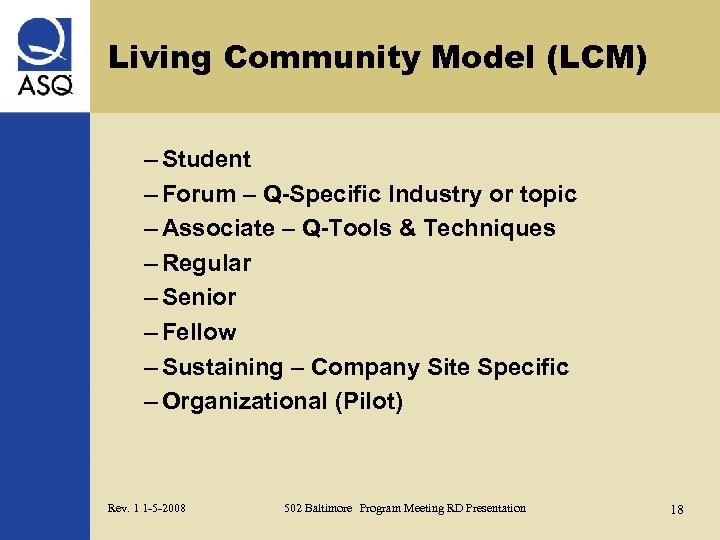 ASQ

Living Community Model (LCM)

– Student
– Forum – Q-Specific Industry or topic
– Associate – Q-Tools & Techniques
– Regular
– Senior
– Fellow
– Sustaining – Company Site Specific
– Organizational (Pilot)

Rev. 1 1-5-2008

502 Baltimore Program Meeting RD Presentation

18